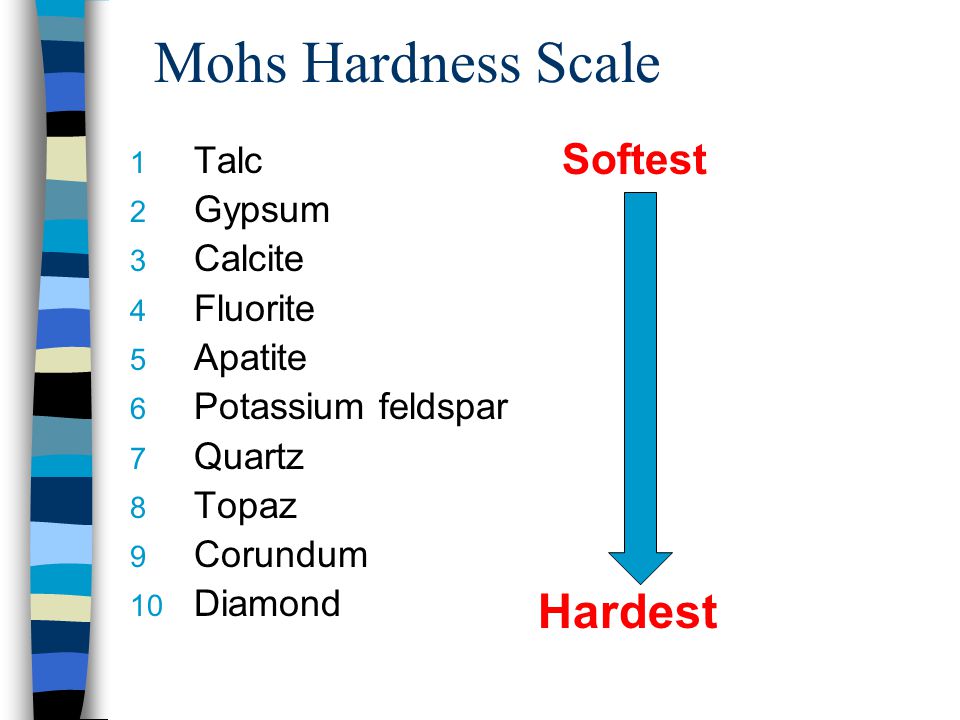 Mohs Hardness Scale

1 Talc
2 Gypsum
3 Calcite
4 Fluorite
5 Apatite
6 Potassium feldspar
7 Quartz
8 Topaz
9 Corundum
10 Diamond

Softest

Hardest